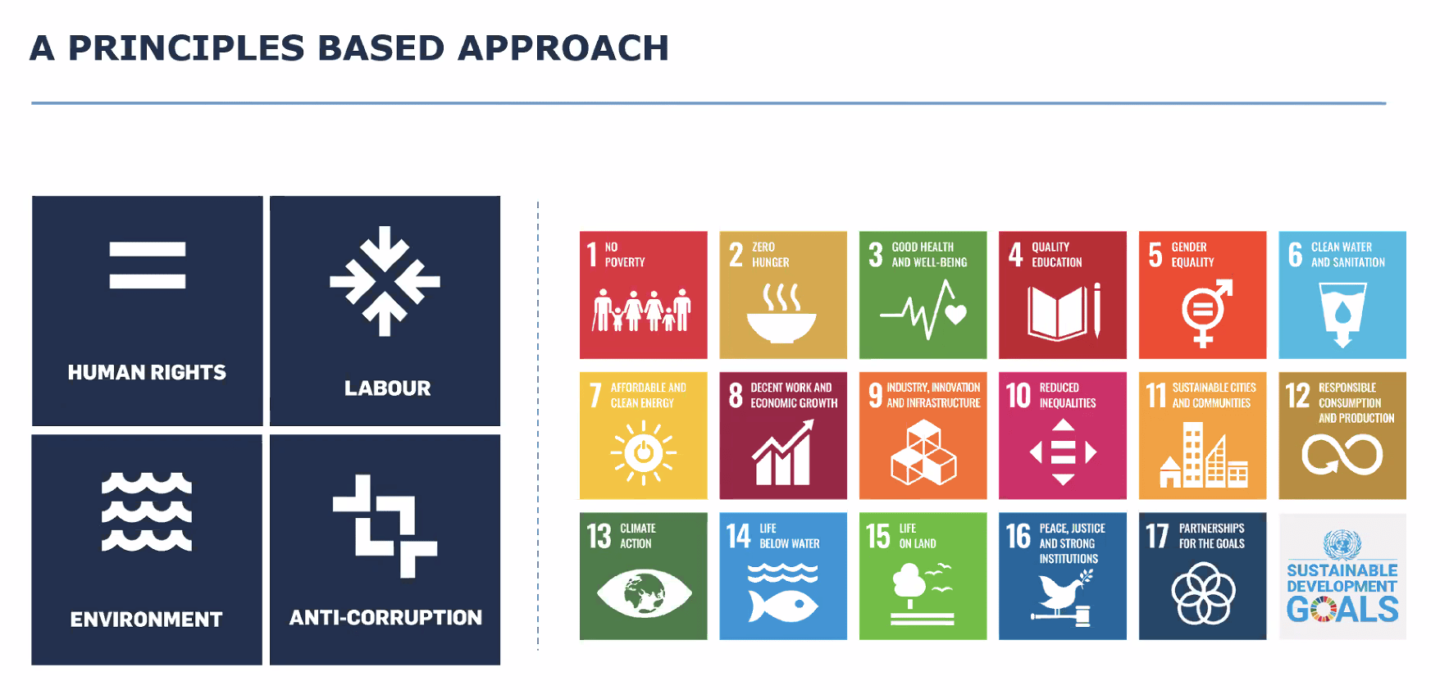 A PRINCIPLES BASED APPROACH

HUMAN RIGHTS

LABOUR

ENVIRONMENT

ANTI-CORRUPTION

1 NO POVERTY

2 ZERO HUNGER

3 GOOD HEALTH AND WELL-BEING

4 QUALITY EDUCATION

5 GENDER EQUALITY

6 CLEAN WATER AND SANITATION

7 AFFORDABLE AND CLEAN ENERGY

8 DECENT WORK AND ECONOMIC GROWTH

9 INDUSTRY, INNOVATION AND INFRASTRUCTURE

10 REDUCED INEQUALITIES

11 SUSTAINABLE CITIES AND COMMUNITIES

12 RESPONSIBLE CONSUMPTION AND PRODUCTION

13 CLIMATE ACTION

14 LIFE BELOW WATER

15 LIFE ON LAND

16 PEACE, JUSTICE AND STRONG INSTITUTIONS

17 PARTNERSHIPS FOR THE GOALS

SUSTAINABLE DEVELOPMENT GOALS